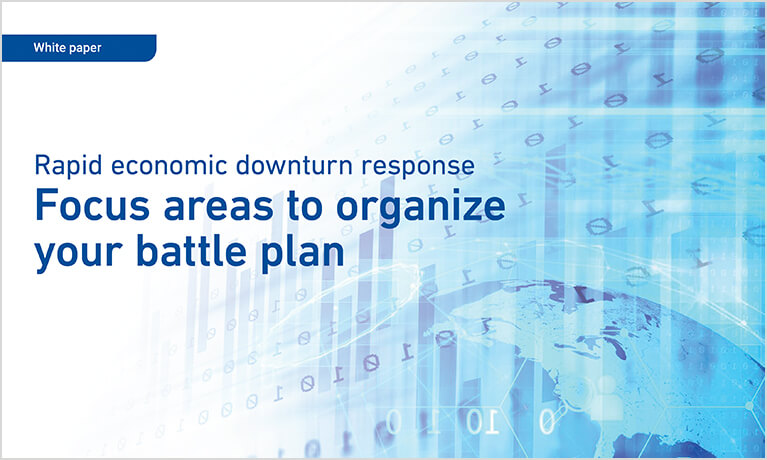 White paper

Rapid economic downturn response
Focus areas to organize your battle plan